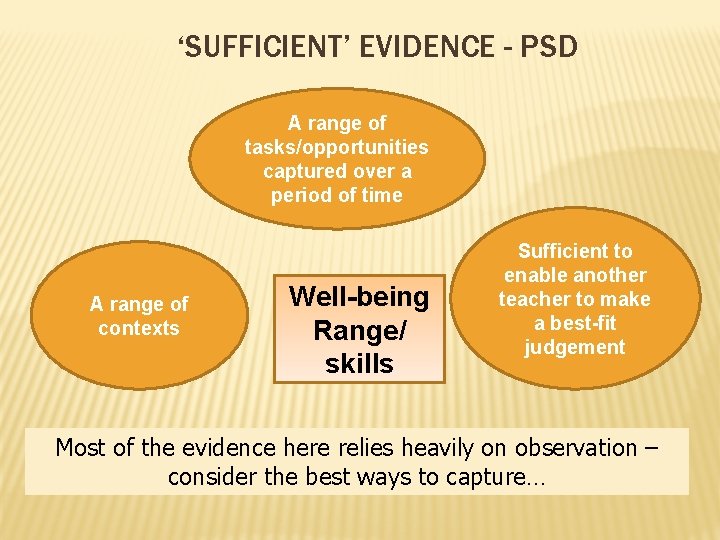 ‘SUFFICIENT’ EVIDENCE - PSD

A range of tasks/opportunities captured over a period of time

A range of contexts

Well-being Range/ skills

Sufficient to enable another teacher to make a best-fit judgement

Most of the evidence here relies heavily on observation – consider the best ways to capture…